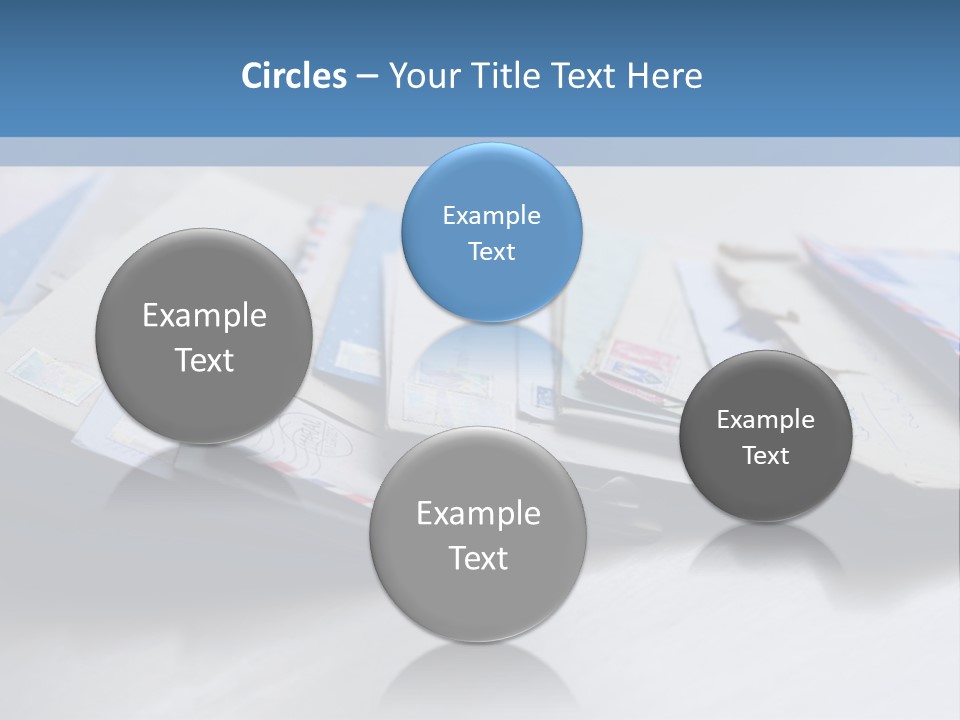 Circles – Your Title Text Here

Example Text

Example Text

Example Text

Example Text